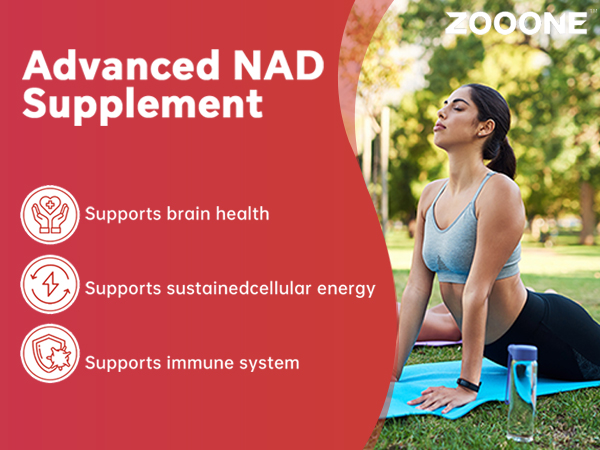 ZOOONE™

Advanced NAD Supplement

Supports brain health

Supports sustainedcellular energy

Supports immune system